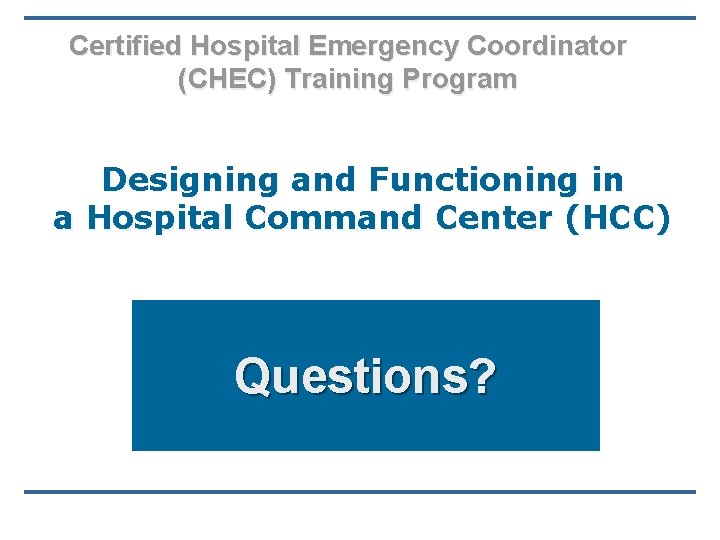 Certified Hospital Emergency Coordinator (CHEC) Training Program

Designing and Functioning in a Hospital Command Center (HCC)

Questions?